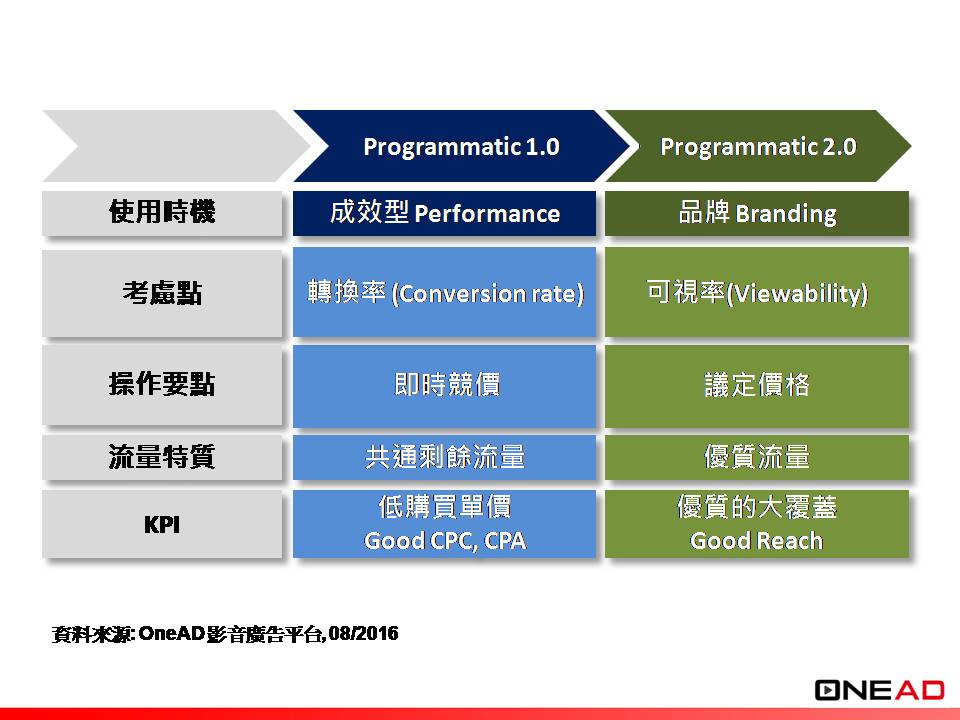 | | Programmatic 1.0 | Programmatic 2.0 |
|---|---|---|
| 使用時機 | 成效型 Performance | 品牌 Branding |
| 考慮點 | 轉換率 (Conversion rate) | 可視率(Viewability) |
| 操作要點 | 即時競價 | 議定價格 |
| 流量特質 | 共通剩餘流量 | 優質流量 |
| KPI | 低購買單價 Good CPC, CPA | 優質的大覆蓋 Good Reach |

資料來源: OneAD影音廣告平台, 08/2016

ONEAD